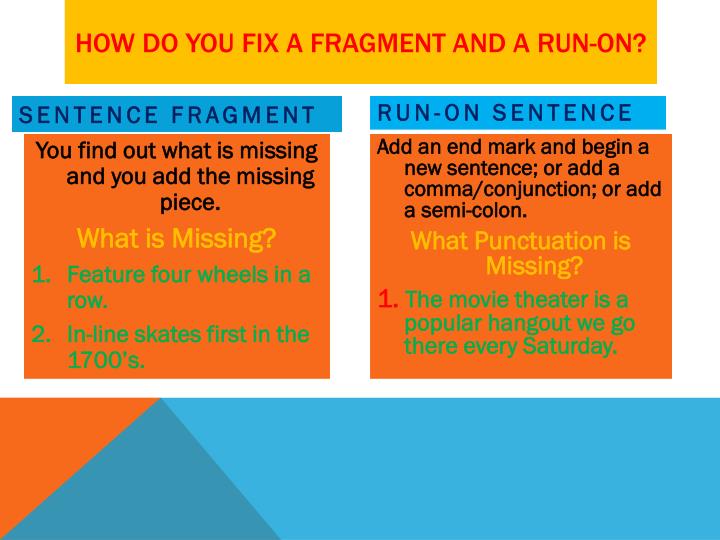 HOW DO YOU FIX A FRAGMENT AND A RUN-ON?

SENTENCE FRAGMENT

You find out what is missing and you add the missing piece.

What is Missing?

1. Feature four wheels in a row.
2. In-line skates first in the 1700's.

RUN-ON SENTENCE

Add an end mark and begin a new sentence; or add a comma/conjunction; or add a semi-colon.

What Punctuation is Missing?

1. The movie theater is a popular hangout we go there every Saturday.